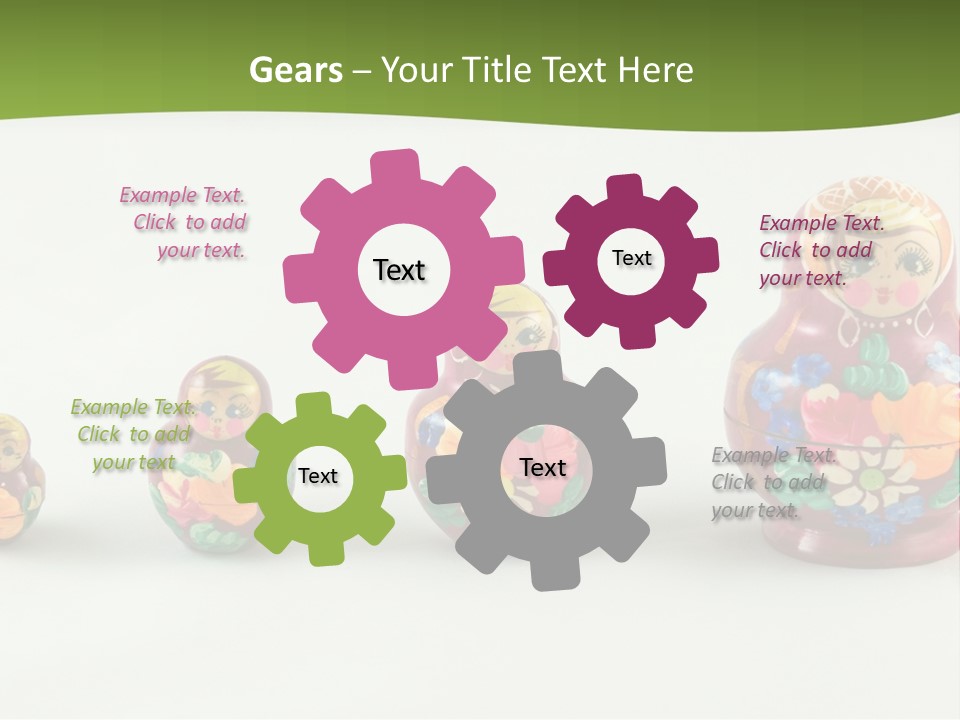 Gears – Your Title Text Here

Example Text. Click to add your text.

Text

Text

Example Text. Click to add your text.

Example Text. Click to add your text

Text

Text

Example Text. Click to add your text.